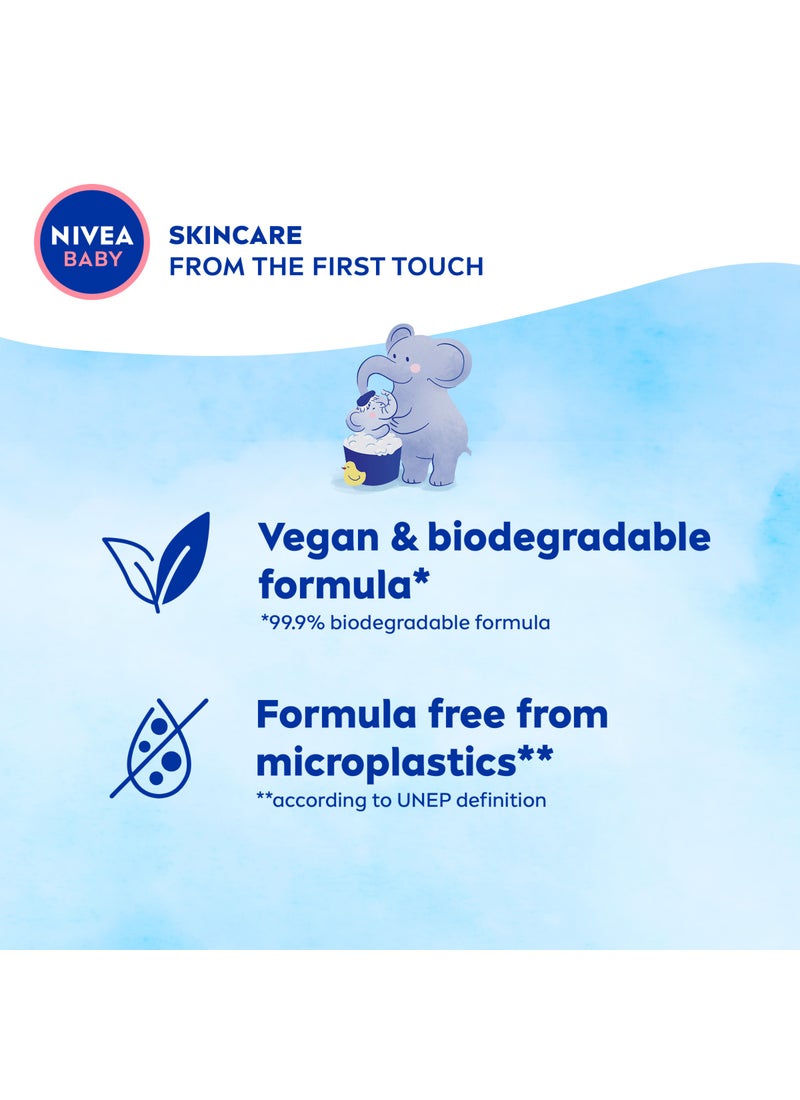 NIVEA
BABY

SKINCARE
FROM THE FIRST TOUCH

Vegan & biodegradable formula*
*99.9% biodegradable formula

Formula free from microplastics**
**according to UNEP definition